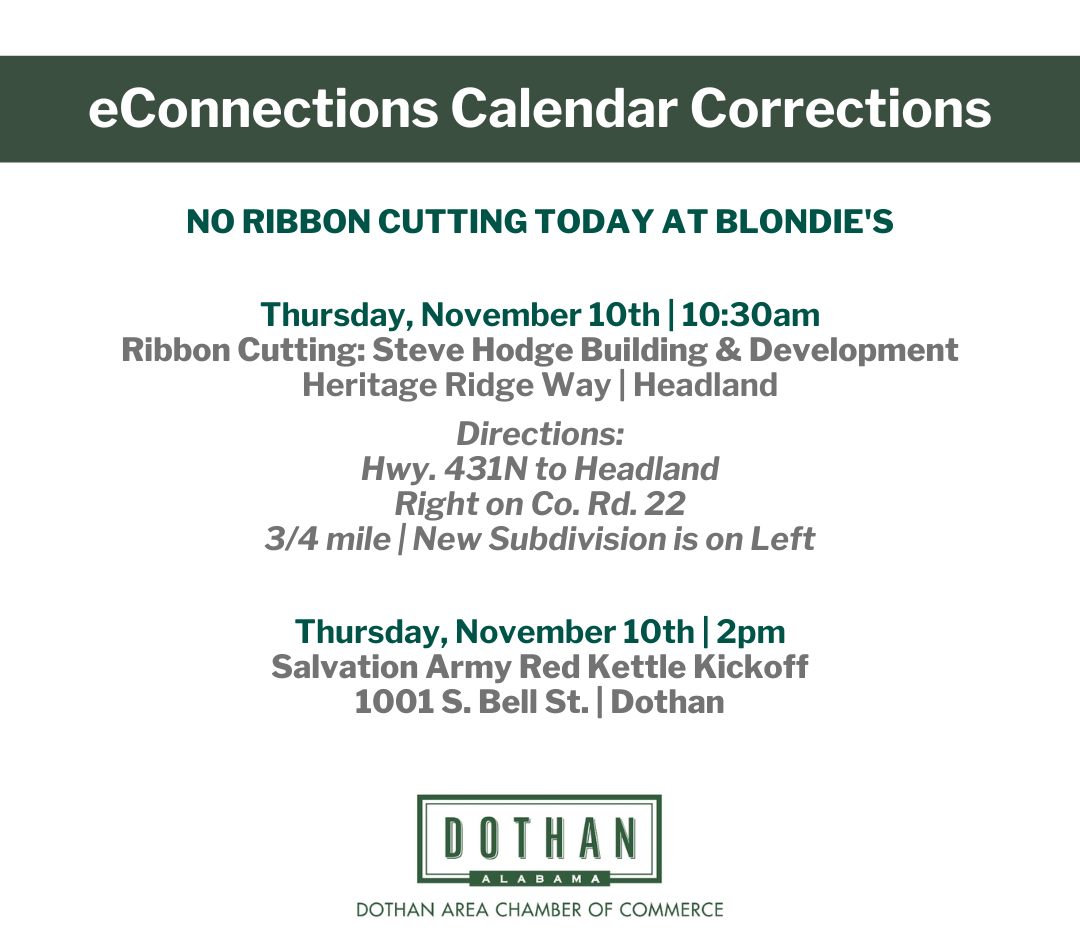 eConnections Calendar Corrections

NO RIBBON CUTTING TODAY AT BLONDIE'S

Thursday, November 10th | 10:30am
Ribbon Cutting: Steve Hodge Building & Development
Heritage Ridge Way | Headland

Directions:
Hwy. 431N to Headland
Right on Co. Rd. 22
3/4 mile | New Subdivision is on Left

Thursday, November 10th | 2pm
Salvation Army Red Kettle Kickoff
1001 S. Bell St. | Dothan

DOTHAN
ALABAMA
DOTHAN AREA CHAMBER OF COMMERCE